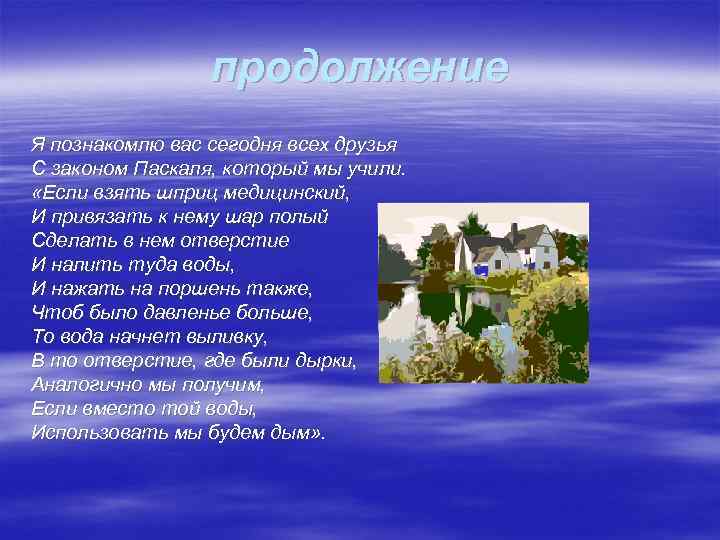 продолжение

Я познакомлю вас сегодня всех друзья
С законом Паскаля, который мы учили.
«Если взять шприц медицинский,
И привязать к нему шар полый
Сделать в нем отверстие
И налить туда воды,
И нажать на поршень также,
Чтоб было давленье больше,
То вода начнет выливку,
В то отверстие, где были дырки,
Аналогично мы получим,
Если вместо той воды,
Использовать мы будем дым».